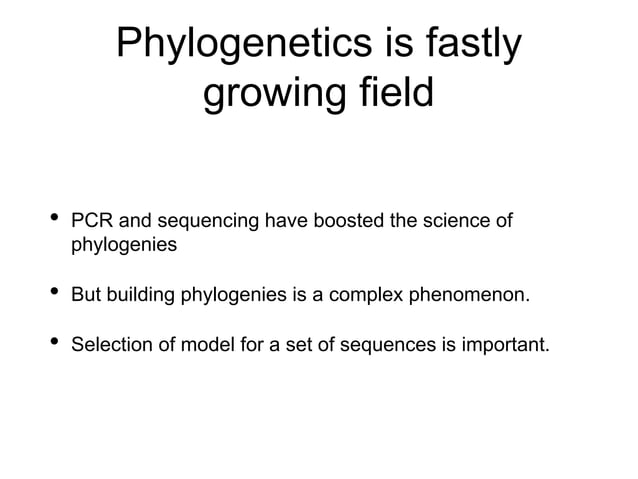 Phylogenetics is fastly growing field

• PCR and sequencing have boosted the science of phylogenies

• But building phylogenies is a complex phenomenon.

• Selection of model for a set of sequences is important.